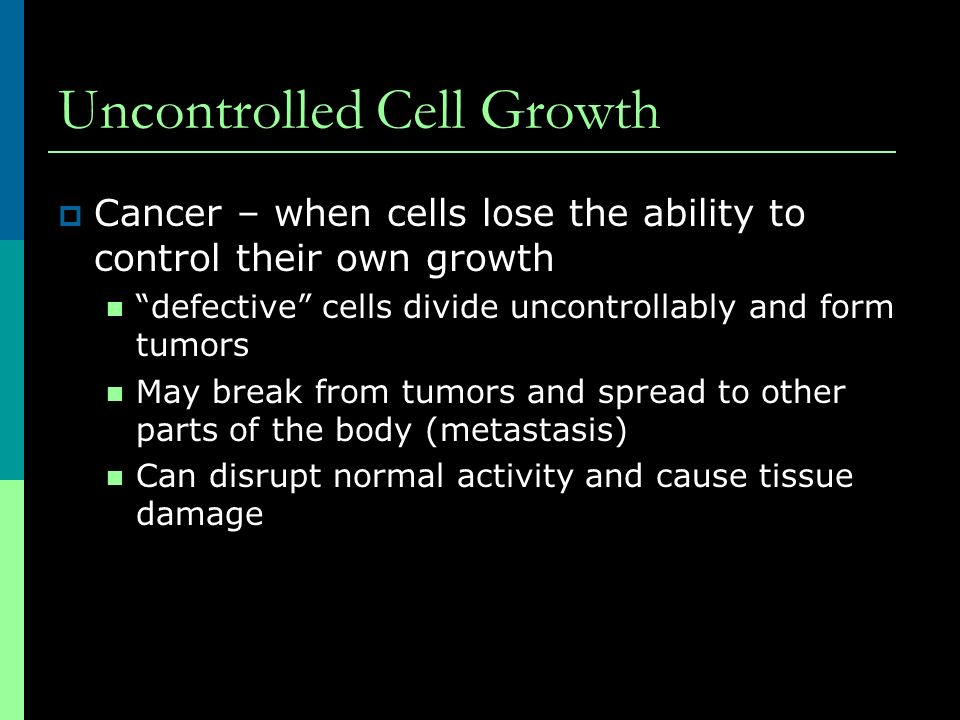 Uncontrolled Cell Growth

Cancer – when cells lose the ability to control their own growth

“defective” cells divide uncontrollably and form tumors

May break from tumors and spread to other parts of the body (metastasis)

Can disrupt normal activity and cause tissue damage